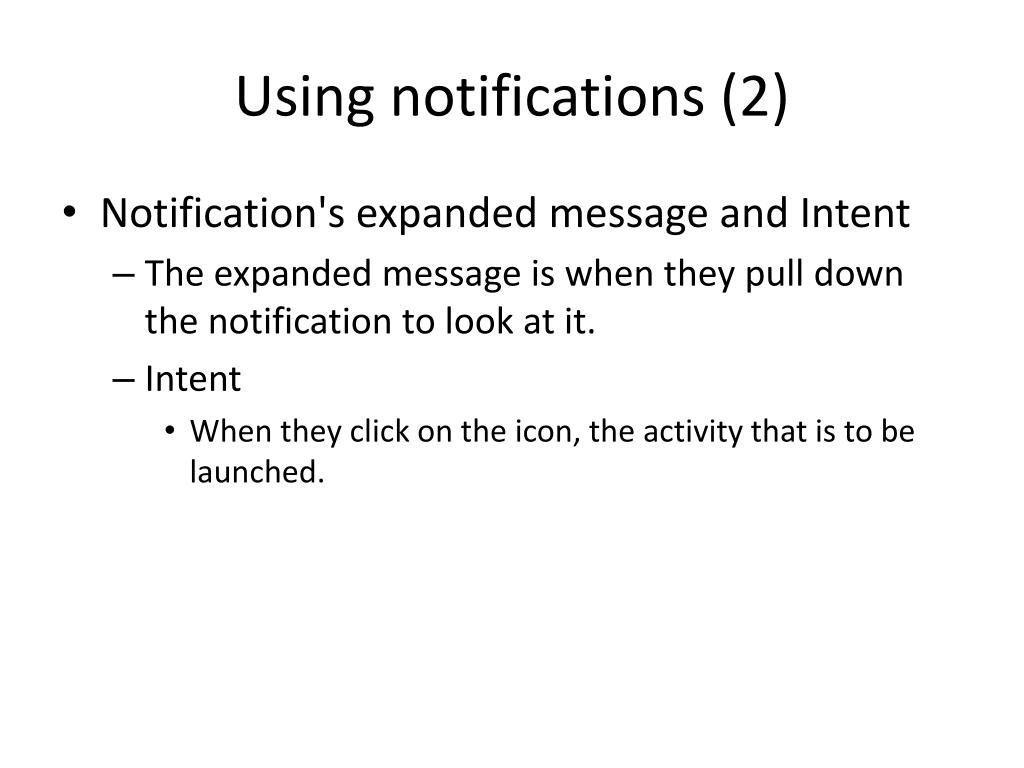 Using notifications (2)

• Notification's expanded message and Intent
– The expanded message is when they pull down the notification to look at it.
– Intent
• When they click on the icon, the activity that is to be launched.